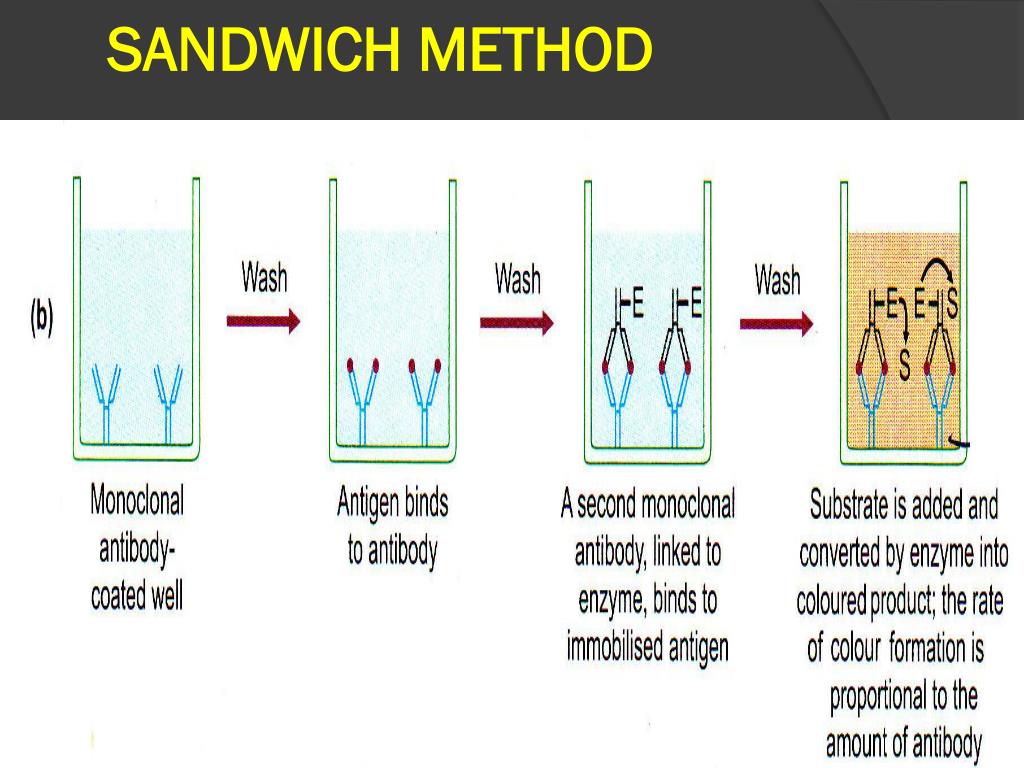 SANDWICH METHOD

(b)

Wash

Wash

Wash

E E

E E S

S

Monoclonal antibody-coated well

Antigen binds to antibody

A second monoclonal antibody, linked to enzyme, binds to immobilised antigen

Substrate is added and converted by enzyme into coloured product; the rate of colour formation is proportional to the amount of antibody